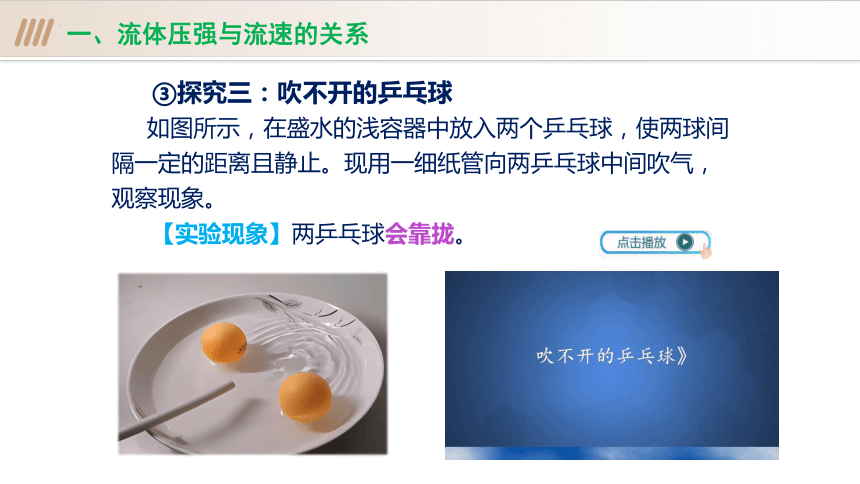 一、流体压强与流速的关系

③探究三：吹不开的乒乓球

如图所示，在盛水的浅容器中放入两个乒乓球，使两球间隔一定的距离且静止。现用一细纸管向两乒乓球中间吹气，观察现象。

【实验现象】两乒乓球会靠拢。

点击播放

吹不开的乒乓球》